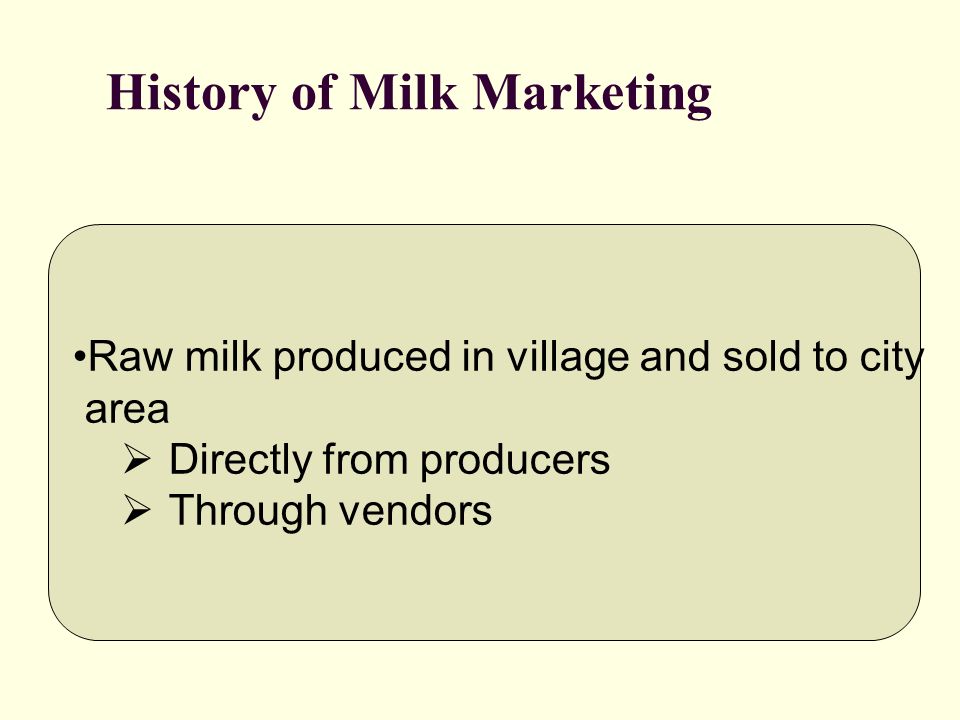 History of Milk Marketing

•Raw milk produced in village and sold to city area

➢ Directly from producers
➢ Through vendors